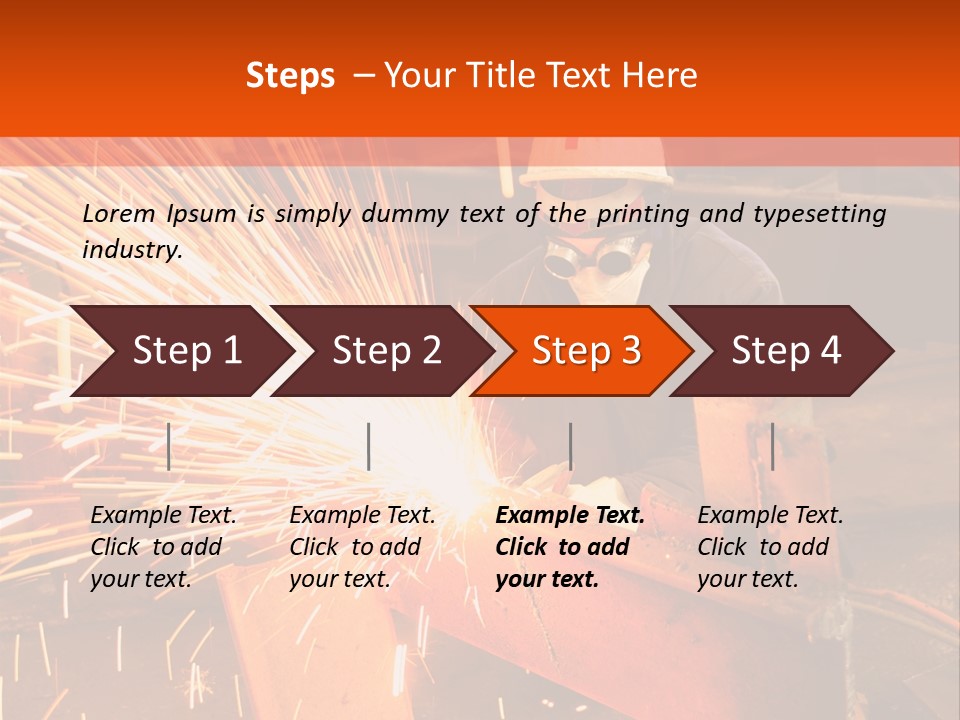 Steps – Your Title Text Here

Lorem Ipsum is simply dummy text of the printing and typesetting industry.

Step 1

Step 2

Step 3

Step 4

Example Text. Click to add your text.

Example Text. Click to add your text.

Example Text. Click to add your text.

Example Text. Click to add your text.